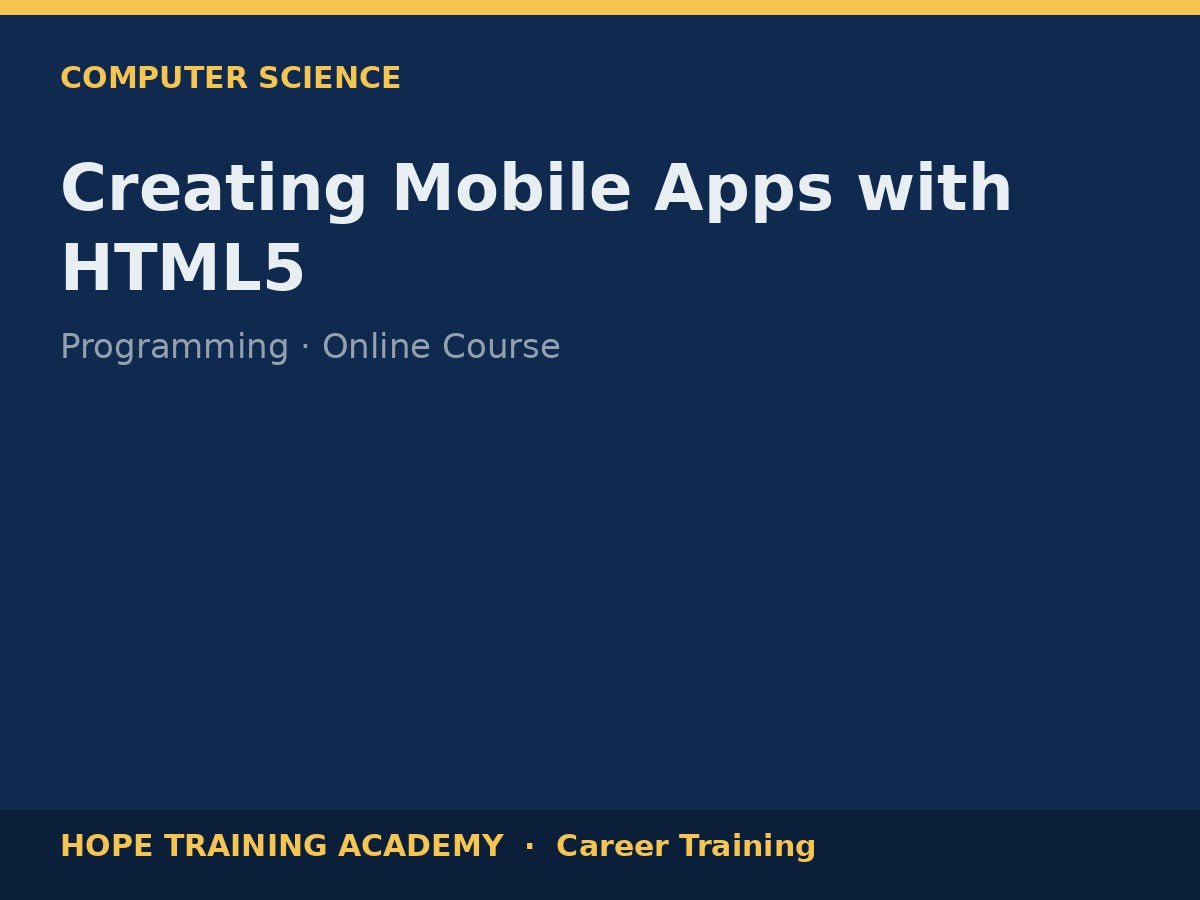 COMPUTER SCIENCE

Creating Mobile Apps with HTML5

Programming · Online Course

HOPE TRAINING ACADEMY · Career Training